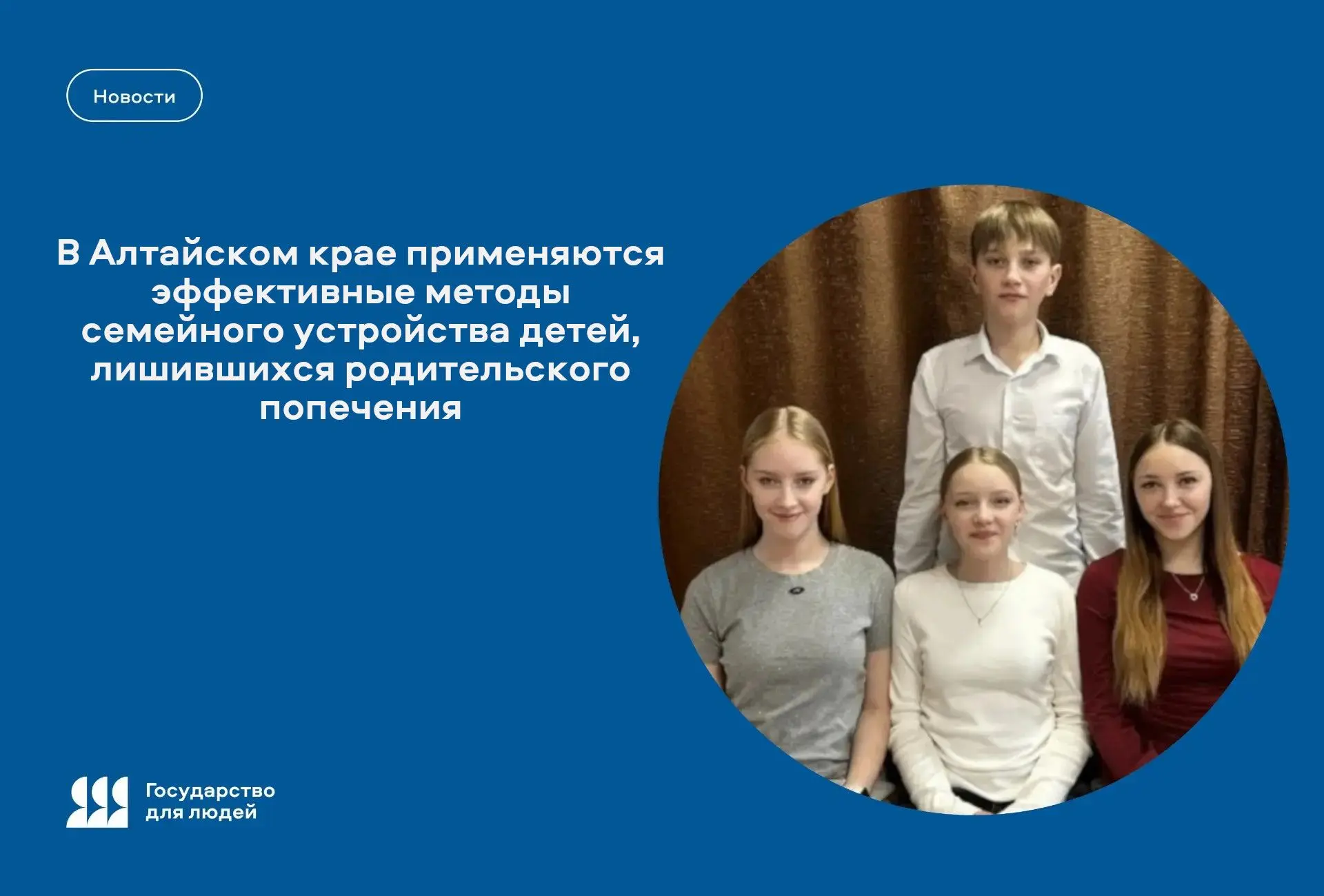 Новости

В Алтайском крае применяются эффективные методы семейного устройства детей, лишившихся родительского попечения

Государство для людей